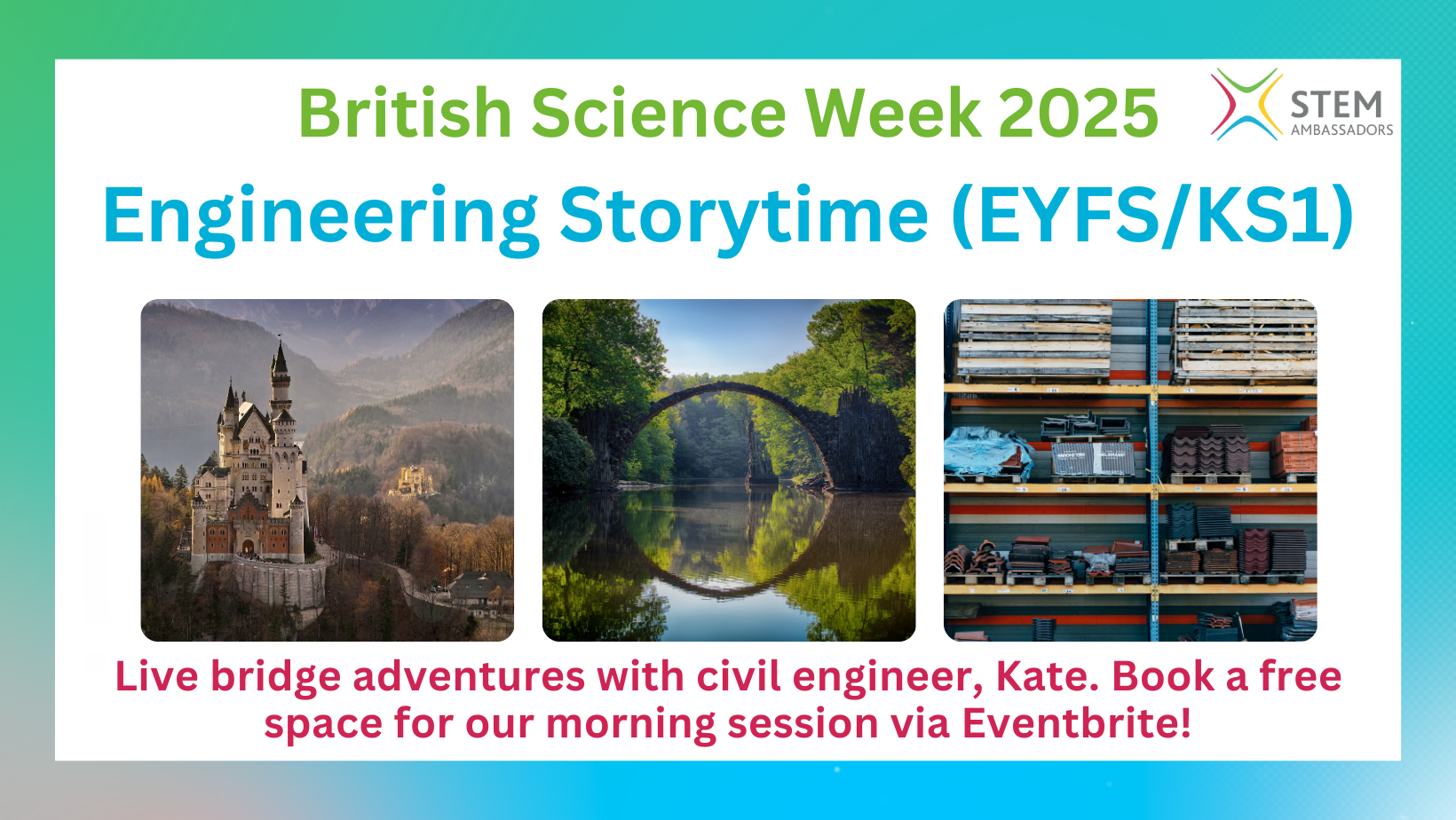 British Science Week 2025

STEM AMBASSADORS

Engineering Storytime (EYFS/KS1)

Live bridge adventures with civil engineer, Kate. Book a free space for our morning session via Eventbrite!